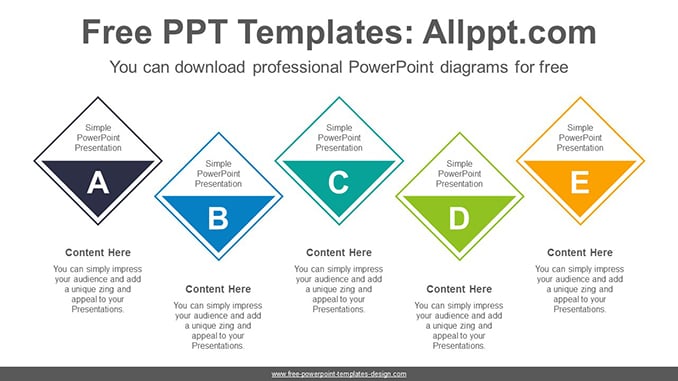 Free PPT Templates: Allppt.com

You can download professional PowerPoint diagrams for free

Simple PowerPoint Presentation

A

Content Here

You can simply impress your audience and add a unique zing and appeal to your Presentations.

Simple PowerPoint Presentation

B

Content Here

You can simply impress your audience and add a unique zing and appeal to your Presentations.

Simple PowerPoint Presentation

C

Content Here

You can simply impress your audience and add a unique zing and appeal to your Presentations.

Simple PowerPoint Presentation

D

Content Here

You can simply impress your audience and add a unique zing and appeal to your Presentations.

Simple PowerPoint Presentation

E

Content Here

You can simply impress your audience and add a unique zing and appeal to your Presentations.

www.free-powerpoint-templates-design.com